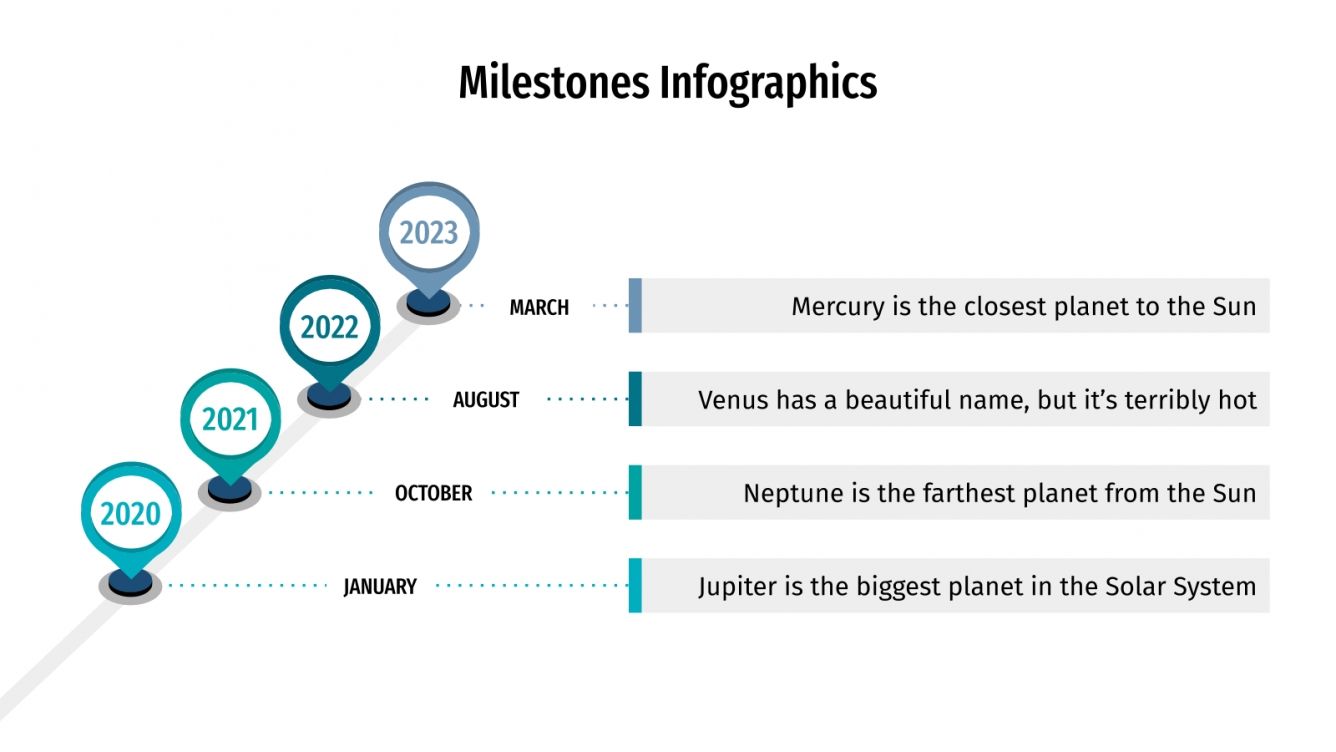 Milestones Infographics

2023
MARCH
Mercury is the closest planet to the Sun

2022
AUGUST
Venus has a beautiful name, but it's terribly hot

2021
OCTOBER
Neptune is the farthest planet from the Sun

2020
JANUARY
Jupiter is the biggest planet in the Solar System